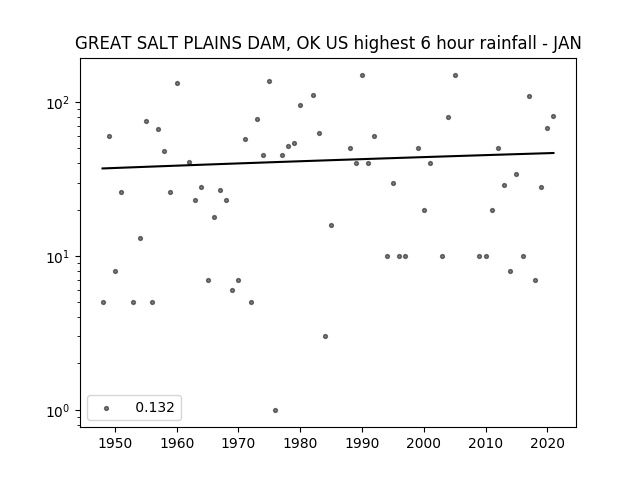 GREAT SALT PLAINS DAM, OK US highest 6 hour rainfall - JAN

$10^2$

$10^1$

$10^0$

0.132

1950 1960 1970 1980 1990 2000 2010 2020